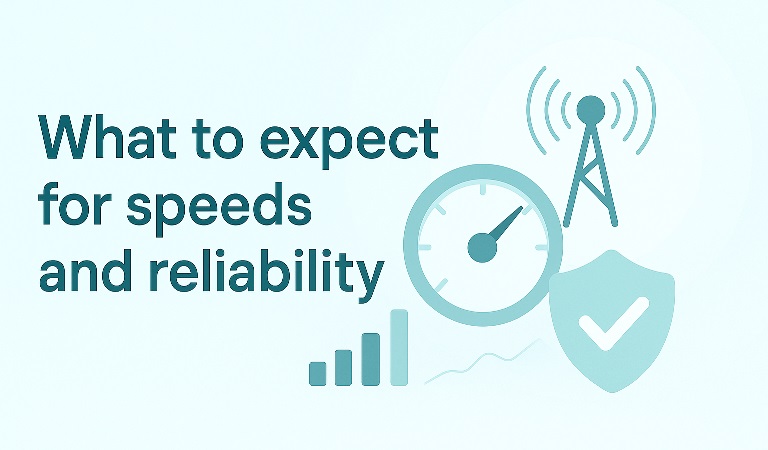 What to expect for speeds and reliability